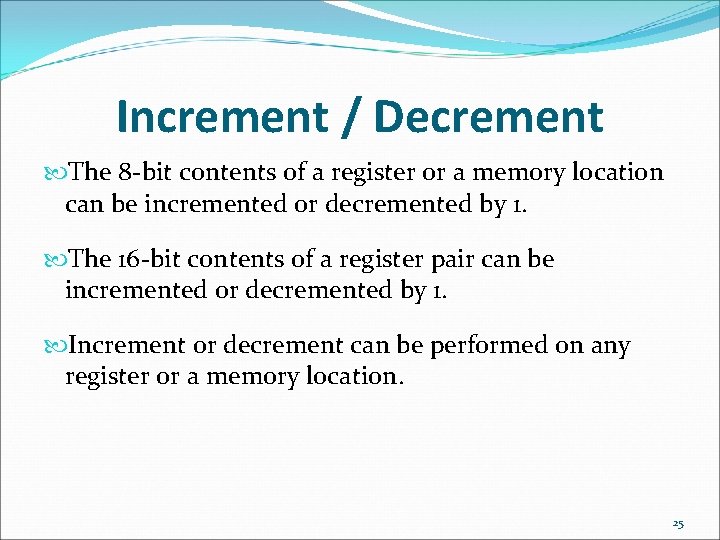 Increment / Decrement

The 8-bit contents of a register or a memory location can be incremented or decremented by 1.

The 16-bit contents of a register pair can be incremented or decremented by 1.

Increment or decrement can be performed on any register or a memory location.

25